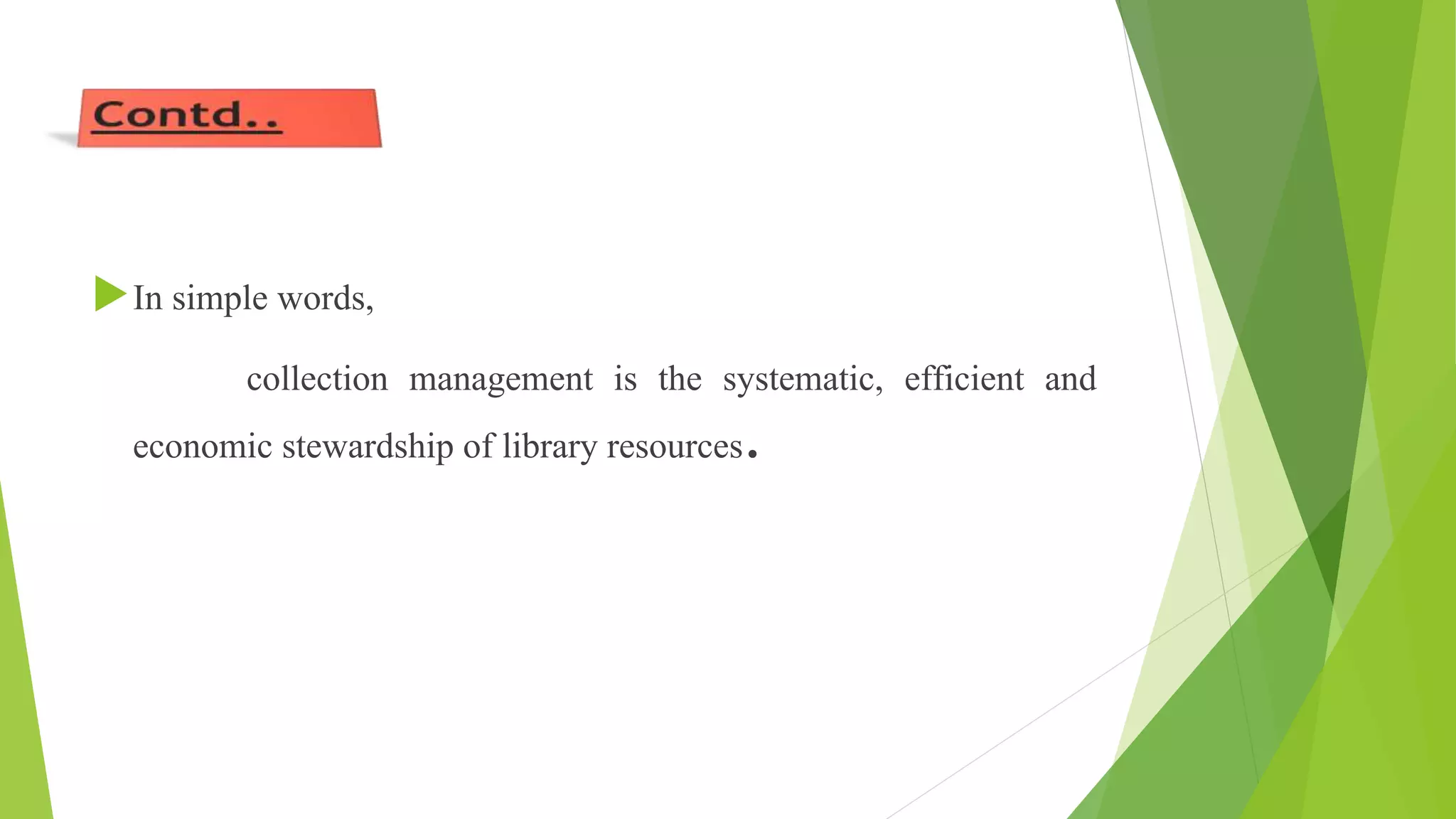 Contd..

In simple words,

collection management is the systematic, efficient and economic stewardship of library resources.